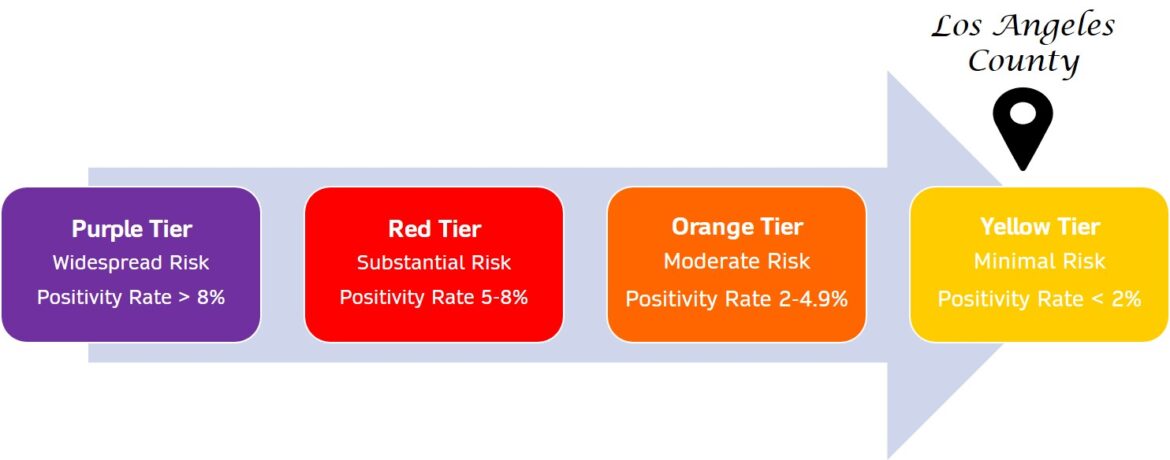 Los Angeles County

Purple Tier
Widespread Risk
Positivity Rate > 8%

Red Tier
Substantial Risk
Positivity Rate 5-8%

Orange Tier
Moderate Risk
Positivity Rate 2-4.9%

Yellow Tier
Minimal Risk
Positivity Rate < 2%